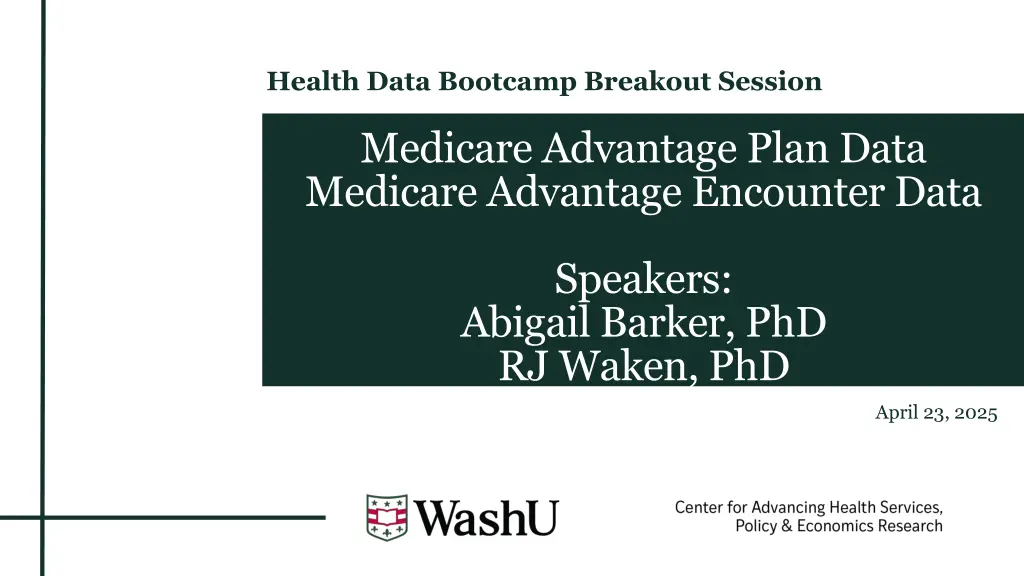 Health Data Bootcamp Breakout Session

Medicare Advantage Plan Data
Medicare Advantage Encounter Data

Speakers:
Abigail Barker, PhD
RJ Waken, PhD

April 23, 2025

WashU

Center for Advancing Health Services, Policy & Economics Research